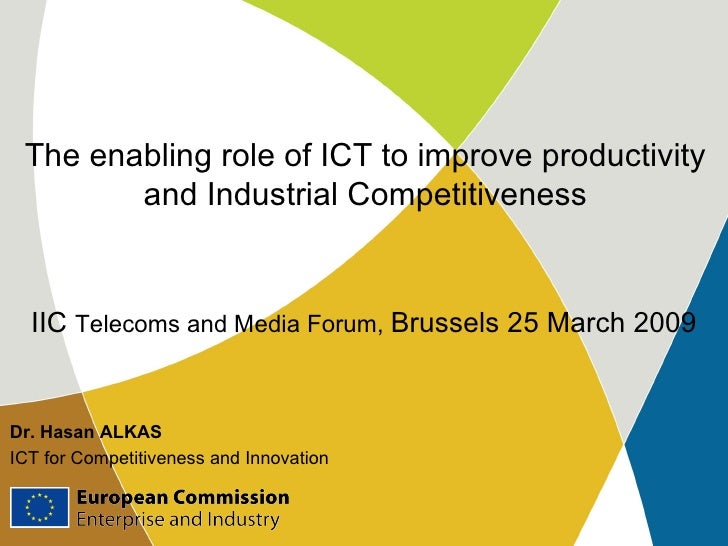 The enabling role of ICT to improve productivity and Industrial Competitiveness

IIC Telecoms and Media Forum, Brussels 25 March 2009

Dr. Hasan ALKAS
ICT for Competitiveness and Innovation

European Commission
Enterprise and Industry